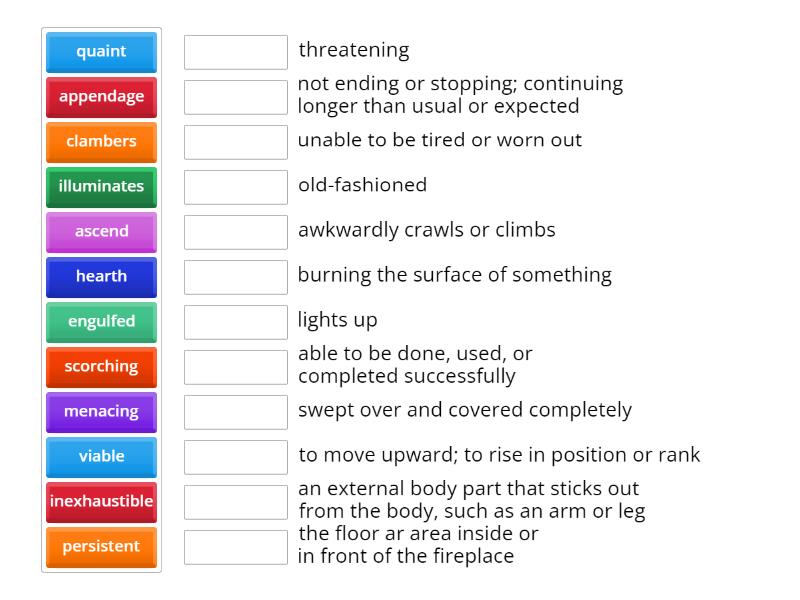 quaint
appendage
clambers
illuminates
ascend
hearth
engulfed
scorching
menacing
viable
inexhaustible
persistent

threatening

not ending or stopping; continuing longer than usual or expected

unable to be tired or worn out

old-fashioned

awkwardly crawls or climbs

burning the surface of something

lights up

able to be done, used, or completed successfully

swept over and covered completely

to move upward; to rise in position or rank

an external body part that sticks out from the body, such as an arm or leg

the floor ar area inside or in front of the fireplace